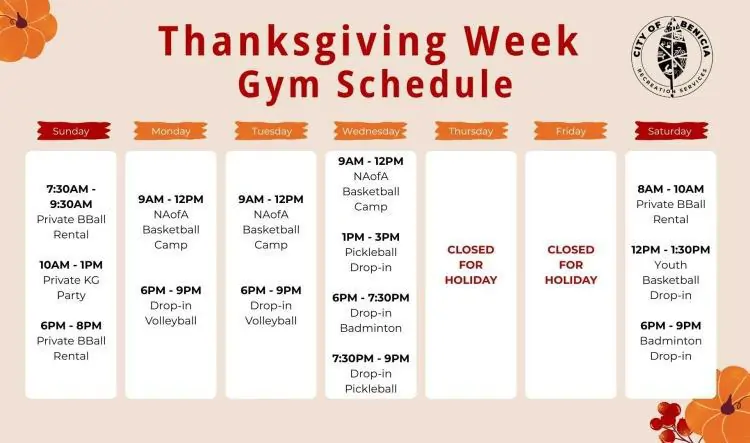 Thanksgiving Week Gym Schedule

CITY OF BENICIA
RECREATION SERVICES

Sunday

7:30AM - 9:30AM
Private BBall Rental

10AM - 1PM
Private KG Party

6PM - 8PM
Private BBall Rental

Monday

9AM - 12PM
NAofA Basketball Camp

6PM - 9PM
Drop-in Volleyball

Tuesday

9AM - 12PM
NAofA Basketball Camp

6PM - 9PM
Drop-in Volleyball

Wednesday

9AM - 12PM
NAofA Basketball Camp

1PM - 3PM
Pickleball Drop-in

6PM - 7:30PM
Drop-in Badminton

7:30PM - 9PM
Drop-in Pickleball

Thursday

CLOSED FOR HOLIDAY

Friday

CLOSED FOR HOLIDAY

Saturday

8AM - 10AM
Private BBall Rental

12PM - 1:30PM
Youth Basketball Drop-in

6PM - 9PM
Badminton Drop-in